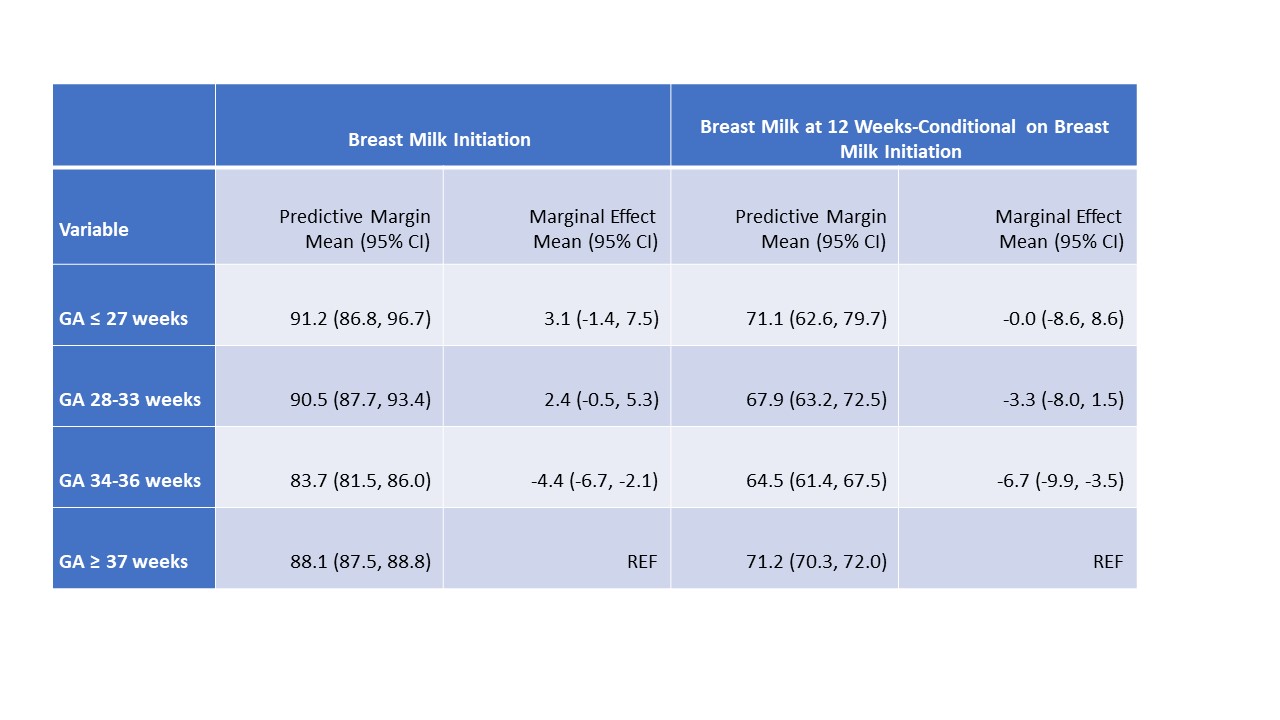 |  | Breast Milk Initiation |  | Breast Milk at 12 Weeks-Conditional on Breast Milk Initiation |  |
|---|---|---|---|---|
| Variable | Predictive Margin Mean (95% CI) | Marginal Effect Mean (95% CI) | Predictive Margin Mean (95% CI) | Marginal Effect Mean (95% CI) |
| GA ≤ 27 weeks | 91.2 (86.8, 96.7) | 3.1 (-1.4, 7.5) | 71.1 (62.6, 79.7) | -0.0 (-8.6, 8.6) |
| GA 28-33 weeks | 90.5 (87.7, 93.4) | 2.4 (-0.5, 5.3) | 67.9 (63.2, 72.5) | -3.3 (-8.0, 1.5) |
| GA 34-36 weeks | 83.7 (81.5, 86.0) | -4.4 (-6.7, -2.1) | 64.5 (61.4, 67.5) | -6.7 (-9.9, -3.5) |
| GA ≥ 37 weeks | 88.1 (87.5, 88.8) | REF | 71.2 (70.3, 72.0) | REF |